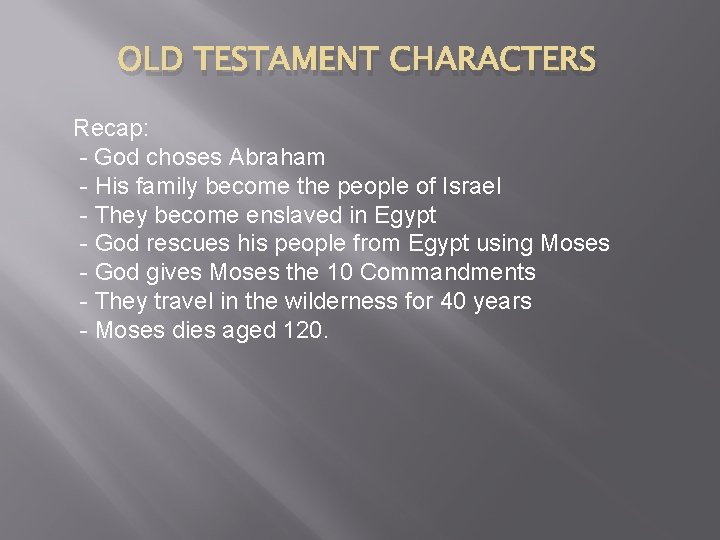 OLD TESTAMENT CHARACTERS

Recap:
- God choses Abraham
- His family become the people of Israel
- They become enslaved in Egypt
- God rescues his people from Egypt using Moses
- God gives Moses the 10 Commandments
- They travel in the wilderness for 40 years
- Moses dies aged 120.